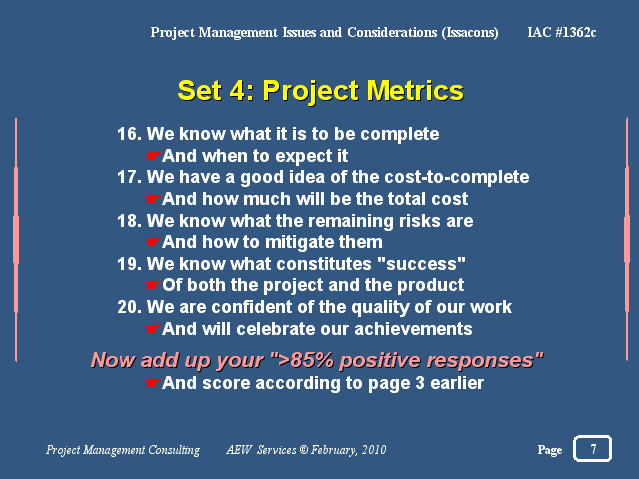 Project Management Issues and Considerations (Issacons) IAC #1362c

Set 4: Project Metrics

16. We know what it is to be complete
☛And when to expect it
17. We have a good idea of the cost-to-complete
☛And how much will be the total cost
18. We know what the remaining risks are
☛And how to mitigate them
19. We know what constitutes "success"
☛Of both the project and the product
20. We are confident of the quality of our work
☛And will celebrate our achievements

Now add up your ">85% positive responses"
☛And score according to page 3 earlier

Project Management Consulting AEW Services © February, 2010 Page 7